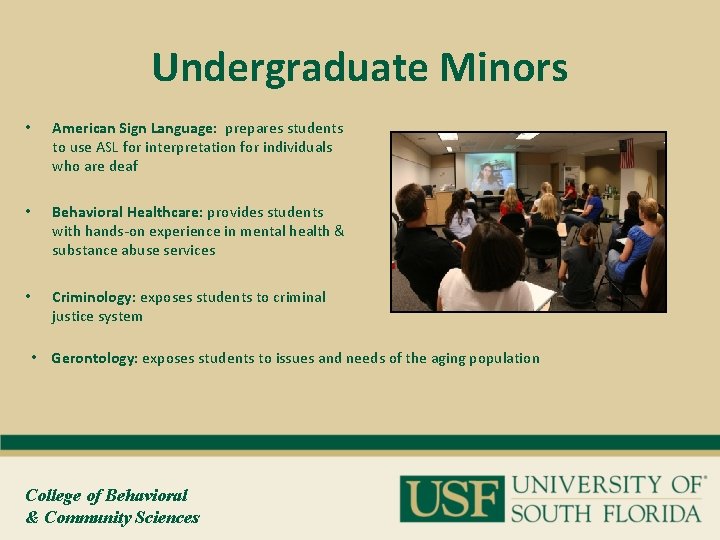 Undergraduate Minors

• American Sign Language: prepares students to use ASL for interpretation for individuals who are deaf

• Behavioral Healthcare: provides students with hands-on experience in mental health & substance abuse services

• Criminology: exposes students to criminal justice system

• Gerontology: exposes students to issues and needs of the aging population

College of Behavioral & Community Sciences

USF UNIVERSITY OF SOUTH FLORIDA